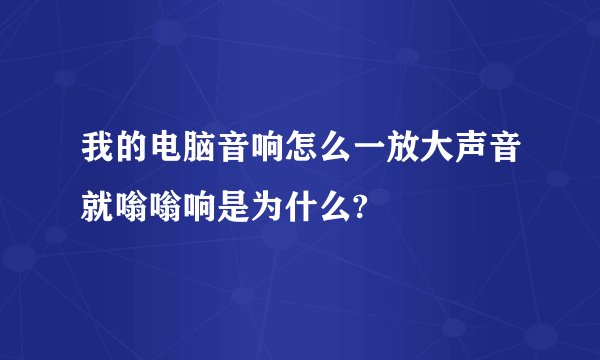 我的电脑音响怎么一放大声音就嗡嗡响是为什么?